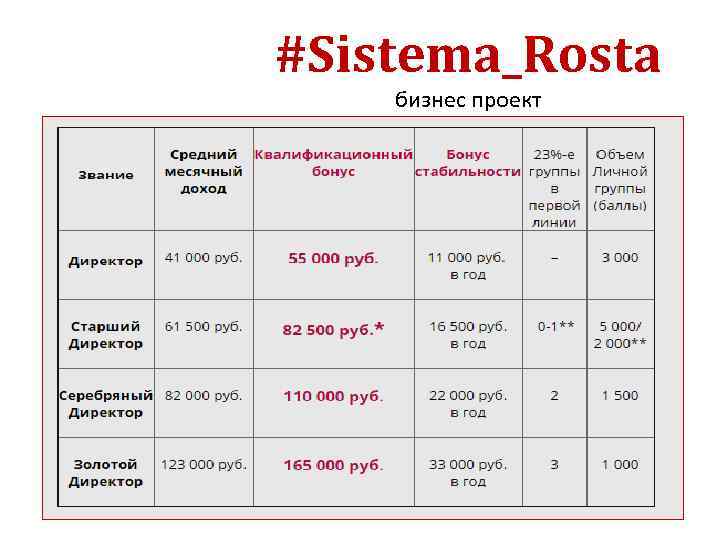 #Sistema_Rosta

бизнес проект

| Звание | Средний месячный доход | Квалификационный бонус | Бонус стабильности | 23%-е группы в первой линии | Объем Личной группы (баллы) |
|---|---|---|---|---|---|
| Директор | 41 000 руб. | 55 000 руб. | 11 000 руб. в год | – | 3 000 |
| Старший Директор | 61 500 руб. | 82 500 руб.* | 16 500 руб. в год | 0-1** | 5 000/ 2 000** |
| Серебряный Директор | 82 000 руб. | 110 000 руб. | 22 000 руб. в год | 2 | 1 500 |
| Золотой Директор | 123 000 руб. | 165 000 руб. | 33 000 руб. в год | 3 | 1 000 |